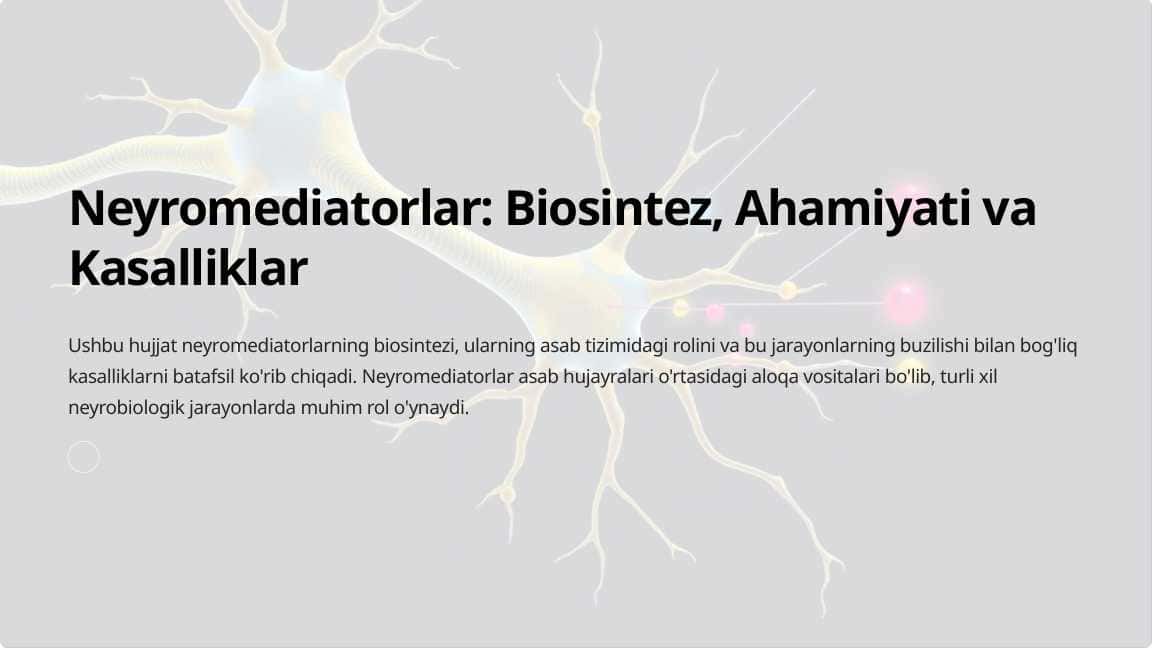 Neyromediatorlar: Biosintez, Ahamiyati va Kasalliklar

Ushbu hujjat neyromediatorlarning biosintezi, ularning asab tizimidagi rolini va bu jarayonlarning buzilishi bilan bog'liq kasalliklarni batafsil ko'rib chiqadi. Neyromediatorlar asab hujayralari o'rtasidagi aloqa vositalari bo'lib, turli xil neyrobiologik jarayonlarda muhim rol o'ynaydi.